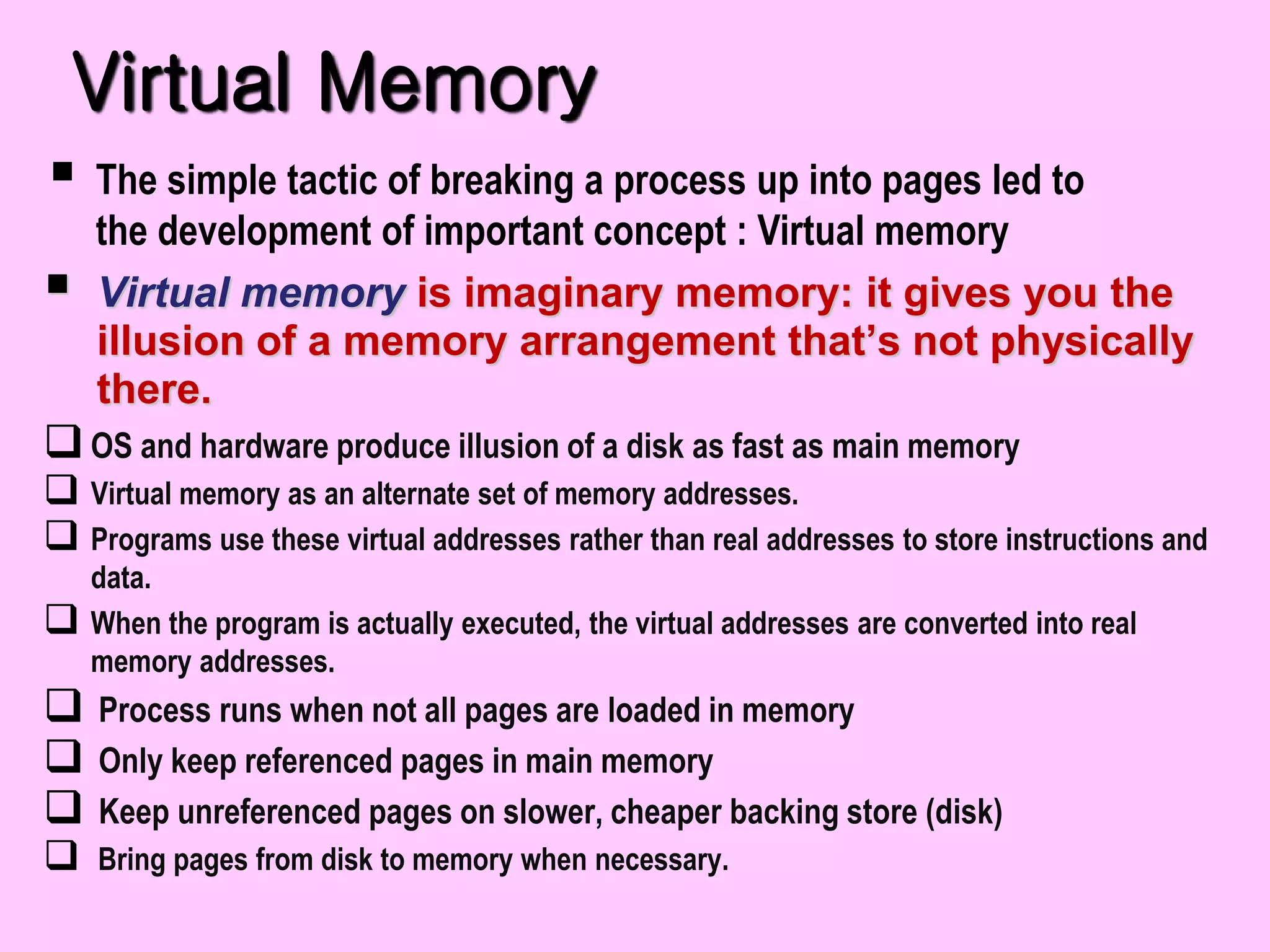 Virtual Memory

▪ The simple tactic of breaking a process up into pages led to the development of important concept : Virtual memory

▪ Virtual memory is imaginary memory: it gives you the illusion of a memory arrangement that's not physically there.

❑ OS and hardware produce illusion of a disk as fast as main memory

❑ Virtual memory as an alternate set of memory addresses.

❑ Programs use these virtual addresses rather than real addresses to store instructions and data.

❑ When the program is actually executed, the virtual addresses are converted into real memory addresses.

❑ Process runs when not all pages are loaded in memory

❑ Only keep referenced pages in main memory

❑ Keep unreferenced pages on slower, cheaper backing store (disk)

❑ Bring pages from disk to memory when necessary.